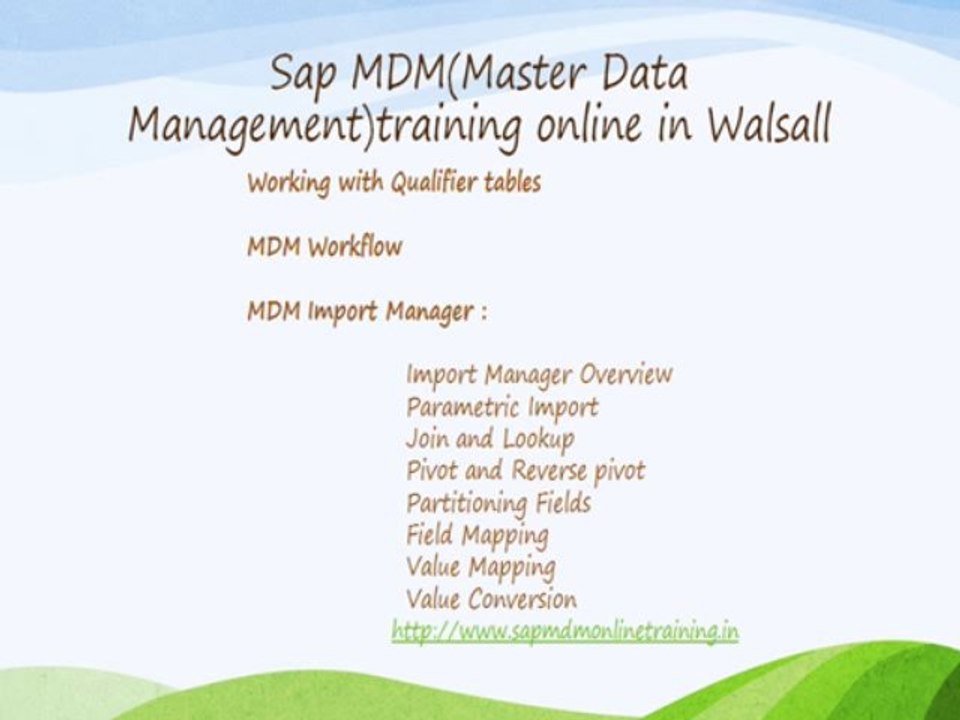 Sap MDM(Master Data Management)training online in Walsall

Working with Qualifier tables

MDM Workflow

MDM Import Manager :

Import Manager Overview
Parametric Import
Join and Lookup
Pivot and Reverse pivot
Partitioning Fields
Field Mapping
Value Mapping
Value Conversion

http://www.sapmdmonlinetraining.in